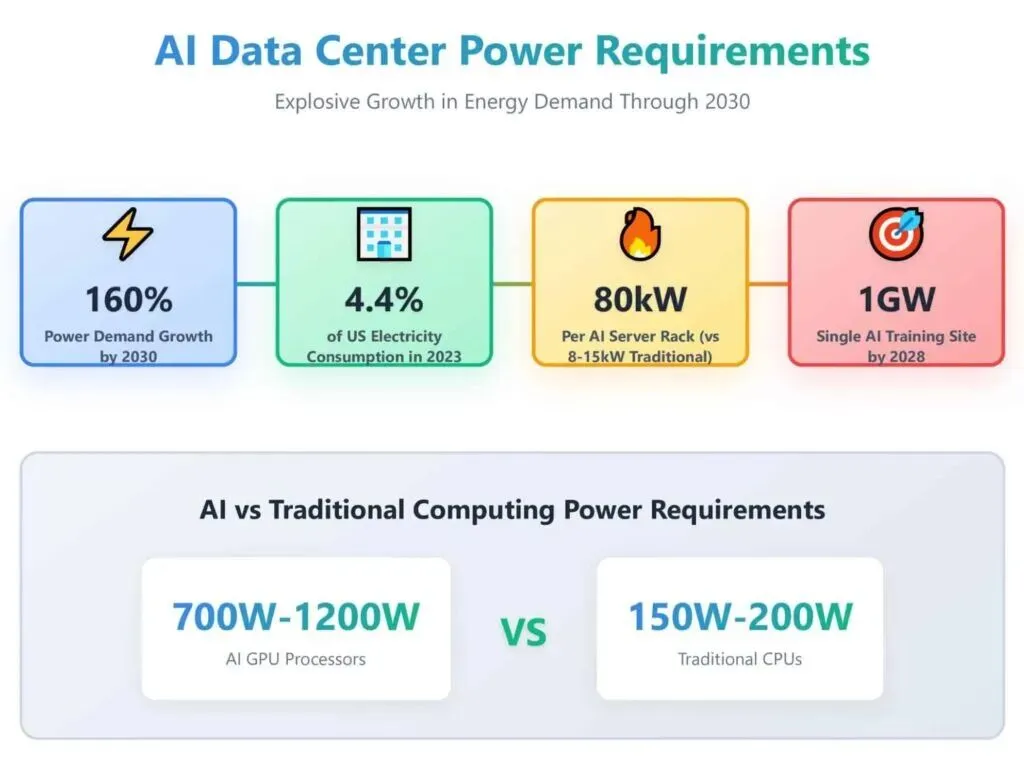 AI Data Center Power Requirements

Explosive Growth in Energy Demand Through 2030

160%
Power Demand Growth by 2030

4.4%
of US Electricity Consumption in 2023

80kW
Per AI Server Rack (vs 8-15kW Traditional)

1GW
Single AI Training Site by 2028

AI vs Traditional Computing Power Requirements

700W-1200W
AI GPU Processors

VS

150W-200W
Traditional CPUs